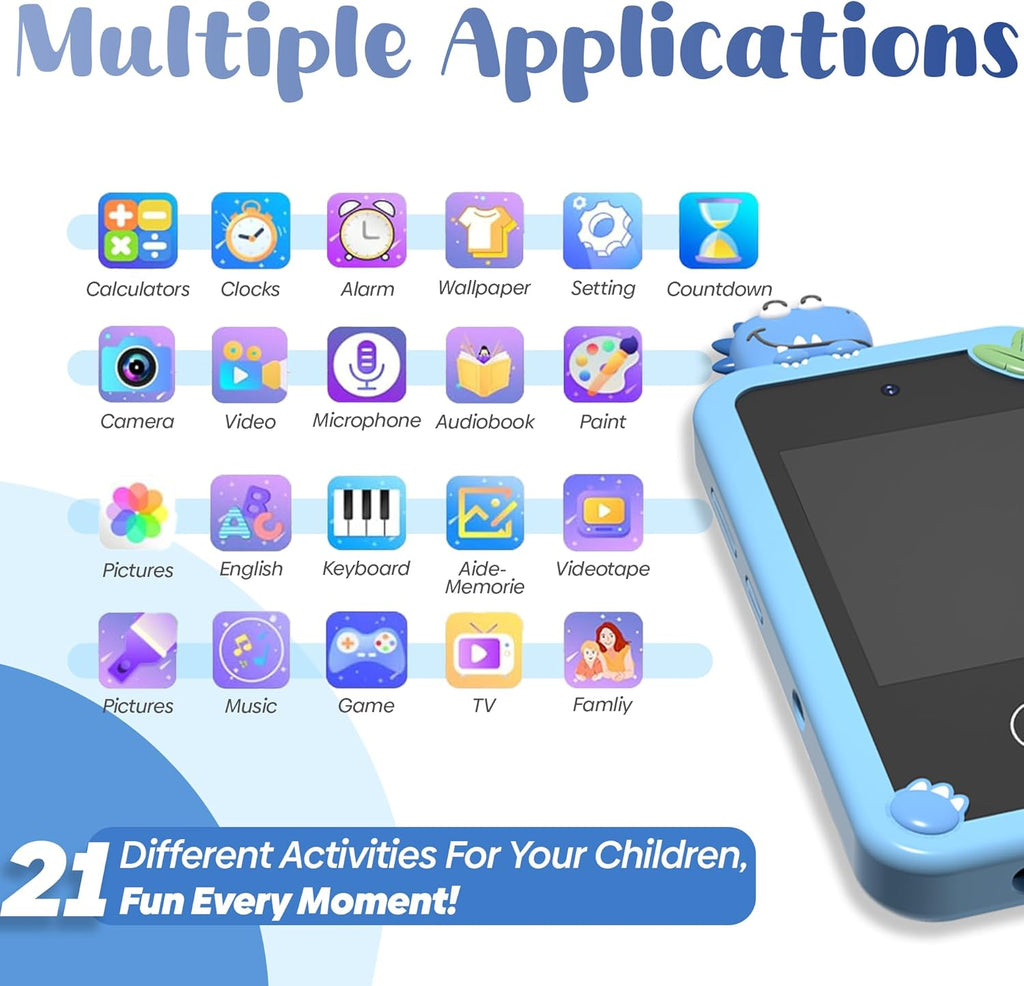 Multiple Applications

Calculators
Clocks
Alarm
Wallpaper
Setting
Countdown

Camera
Video
Microphone
Audiobook
Paint

Pictures
English
Keyboard
Aide-Memorie
Videotape

Pictures
Music
Game
TV
Famliy

21 Different Activities For Your Children, Fun Every Moment!